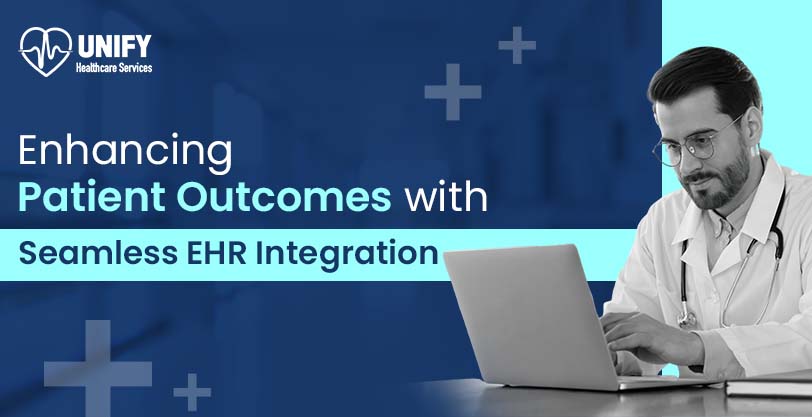 UNIFY
Healthcare Services

Enhancing
Patient Outcomes with
Seamless EHR Integration